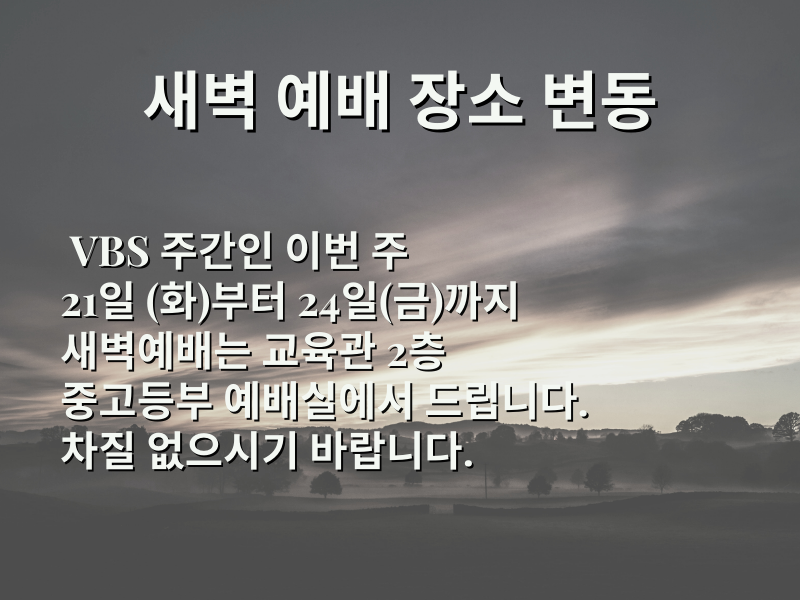 새벽 예배 장소 변동

VBS 주간인 이번 주
21일 (화)부터 24일(금)까지
새벽예배는 교육관 2층
중고등부 예배실에서 드립니다.
차질 없으시기 바랍니다.